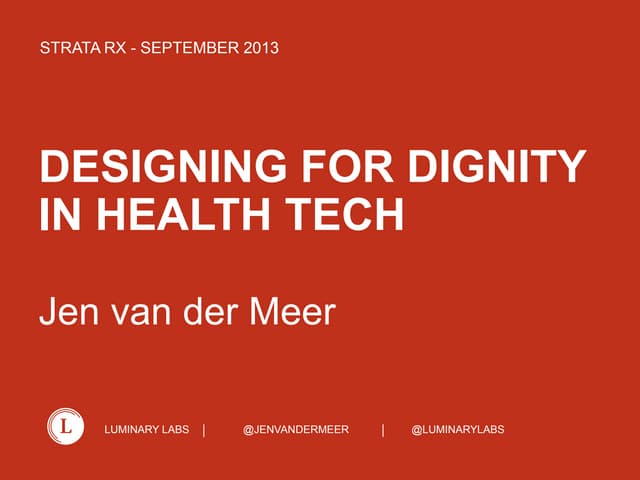 STRATA RX - SEPTEMBER 2013

DESIGNING FOR DIGNITY IN HEALTH TECH

Jen van der Meer

L

LUMINARY LABS | @JENVANDERMEER | @LUMINARYLABS